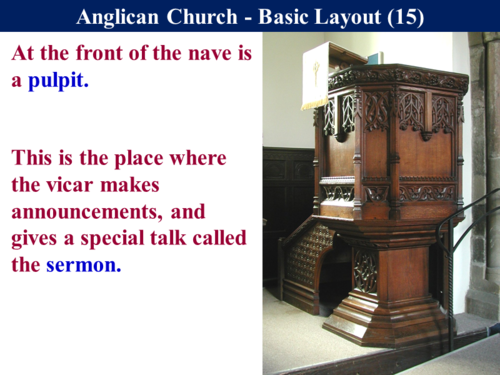 Anglican Church - Basic Layout (15)

At the front of the nave is a pulpit.

This is the place where the vicar makes announcements, and gives a special talk called the sermon.